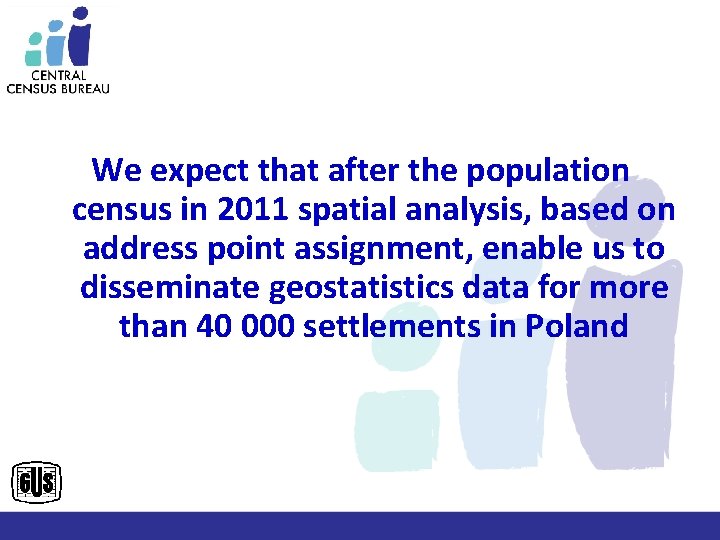 CENTRAL
CENSUS BUREAU

We expect that after the population census in 2011 spatial analysis, based on address point assignment, enable us to disseminate geostatistics data for more than 40 000 settlements in Poland

GUS